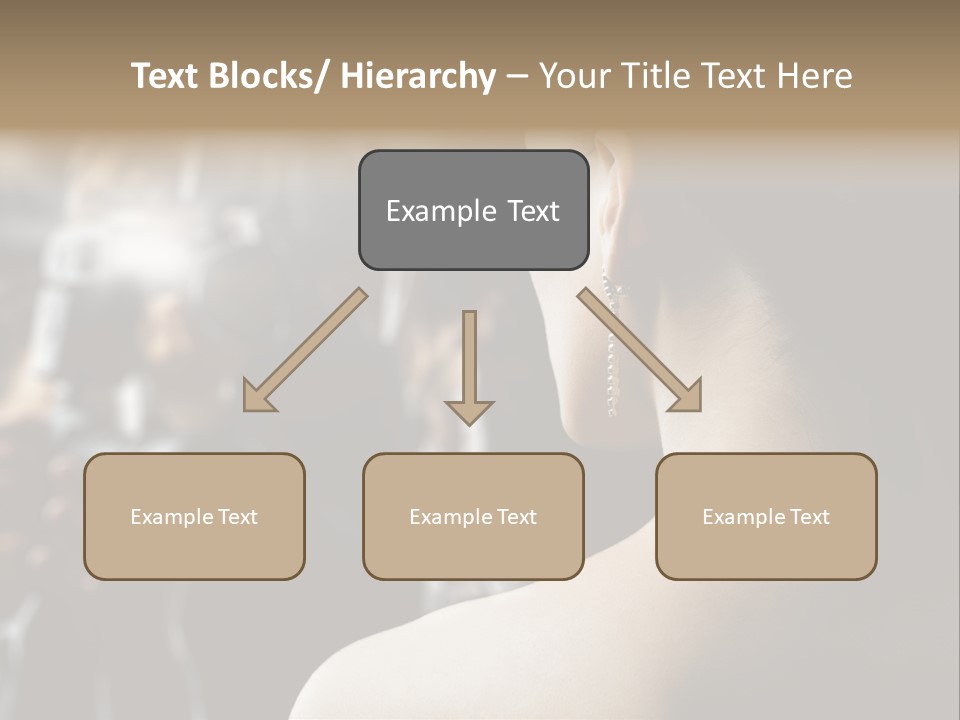 Text Blocks/ Hierarchy – Your Title Text Here

Example Text

Example Text

Example Text

Example Text